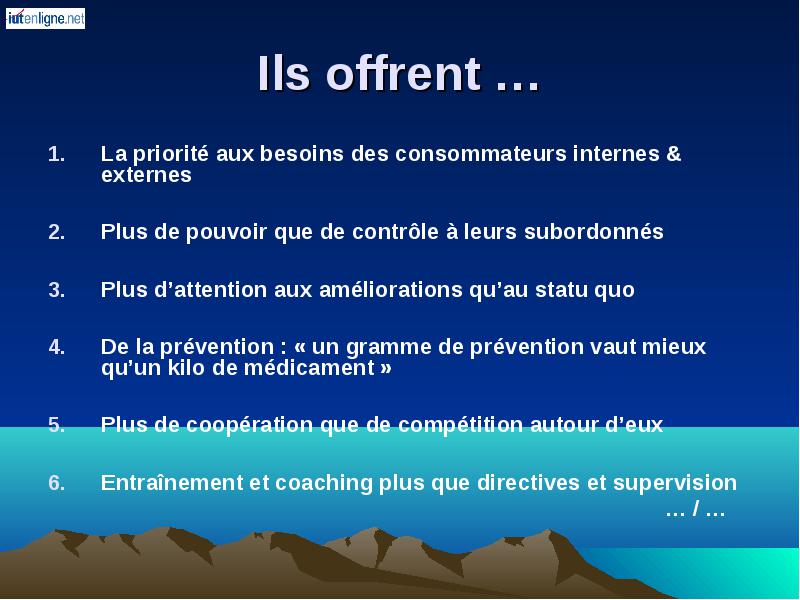 iutenligne.net

Ils offrent …

1. La priorité aux besoins des consommateurs internes & externes

2. Plus de pouvoir que de contrôle à leurs subordonnés

3. Plus d’attention aux améliorations qu’au statu quo

4. De la prévention : « un gramme de prévention vaut mieux qu’un kilo de médicament »

5. Plus de coopération que de compétition autour d’eux

6. Entraînement et coaching plus que directives et supervision

… / …